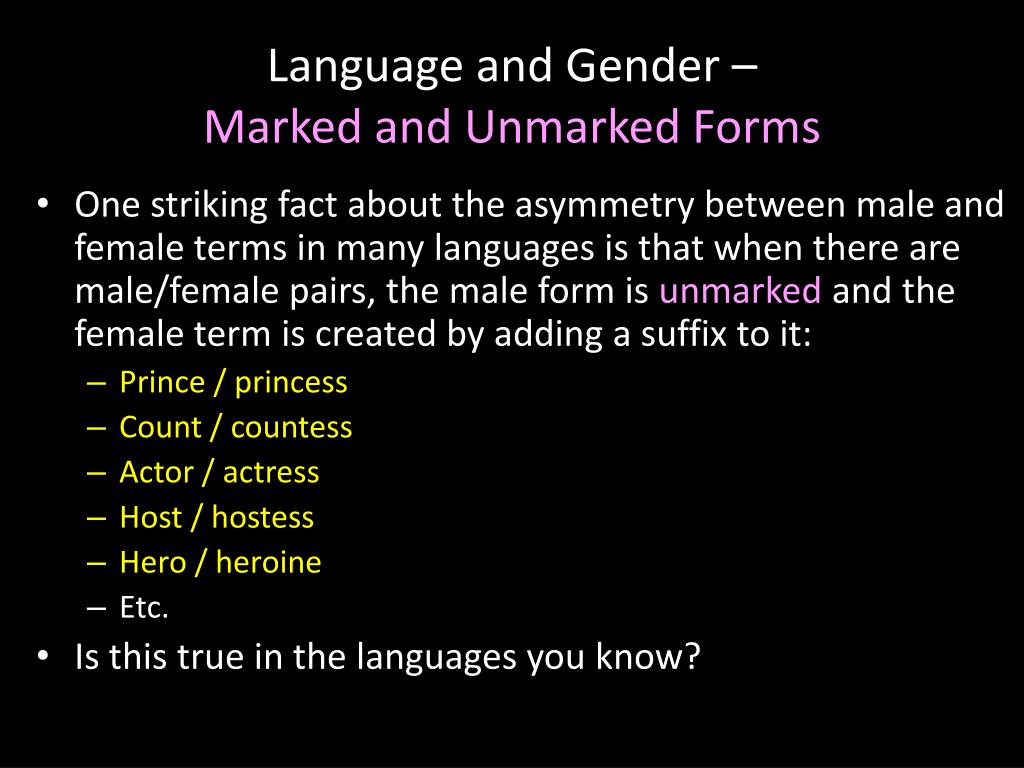 Language and Gender –
Marked and Unmarked Forms

• One striking fact about the asymmetry between male and female terms in many languages is that when there are male/female pairs, the male form is unmarked and the female term is created by adding a suffix to it:
– Prince / princess
– Count / countess
– Actor / actress
– Host / hostess
– Hero / heroine
– Etc.
• Is this true in the languages you know?